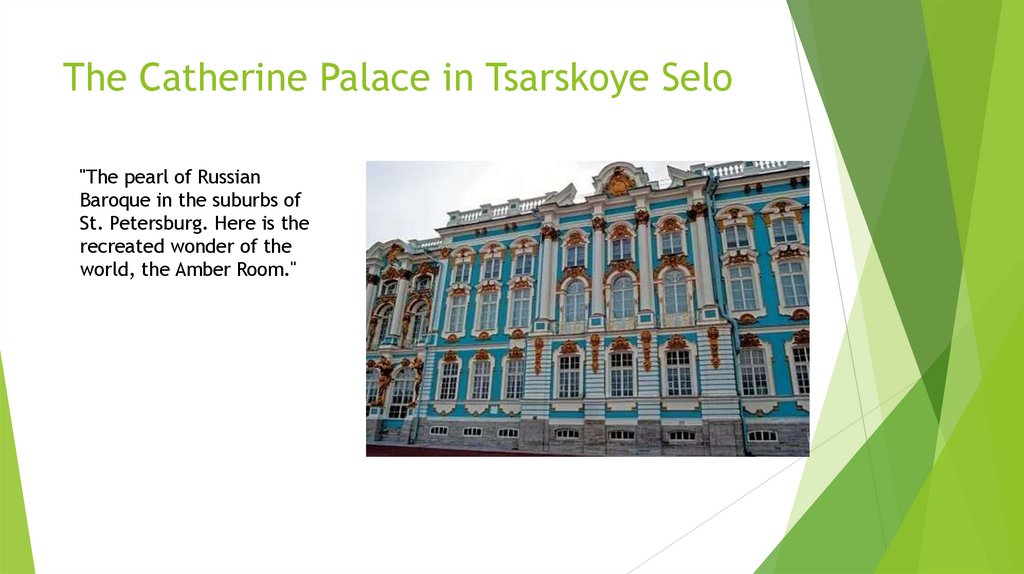 The Catherine Palace in Tsarskoye Selo

"The pearl of Russian Baroque in the suburbs of St. Petersburg. Here is the recreated wonder of the world, the Amber Room."